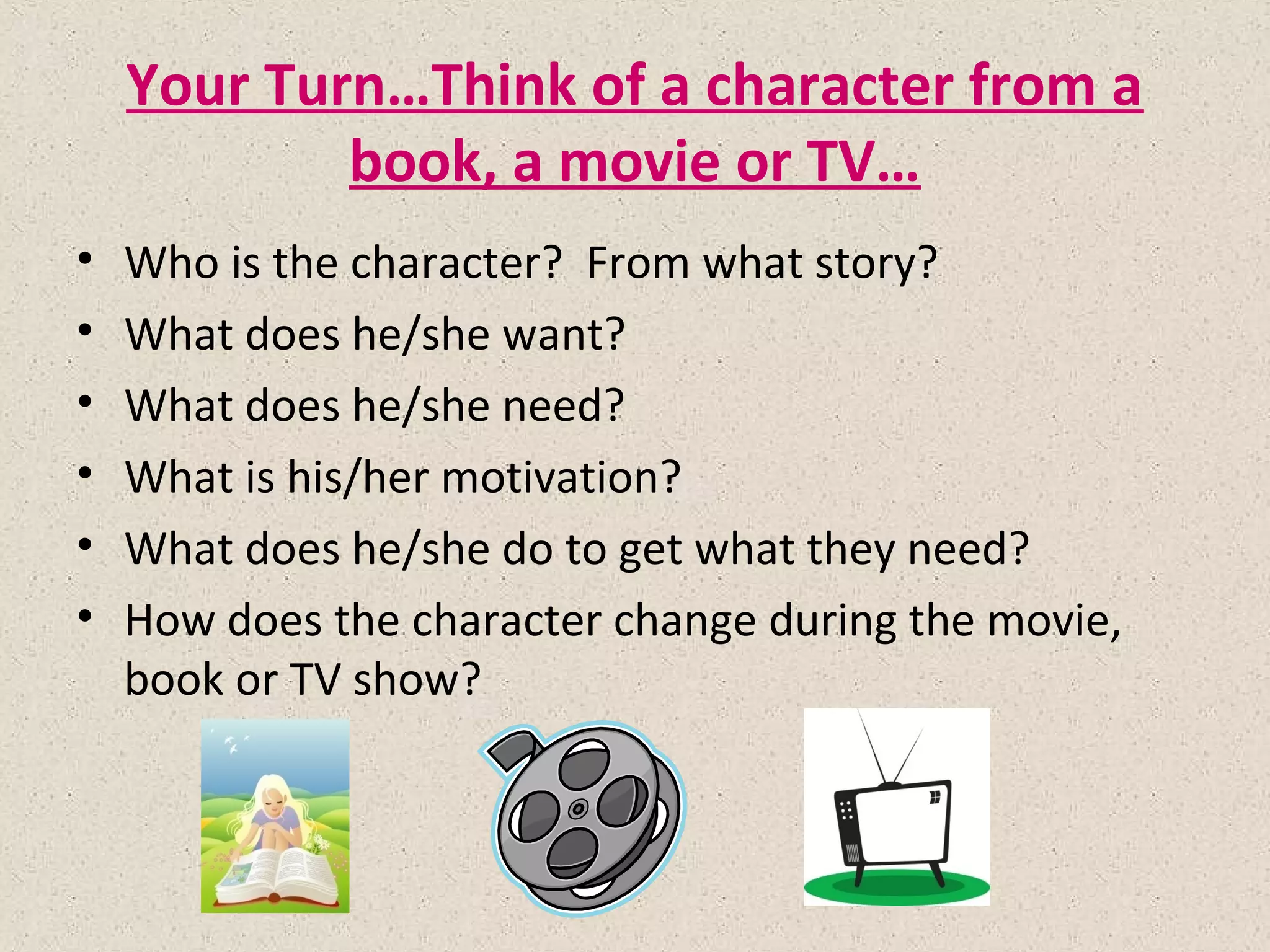 Your Turn…Think of a character from a book, a movie or TV…

• Who is the character? From what story?
• What does he/she want?
• What does he/she need?
• What is his/her motivation?
• What does he/she do to get what they need?
• How does the character change during the movie, book or TV show?